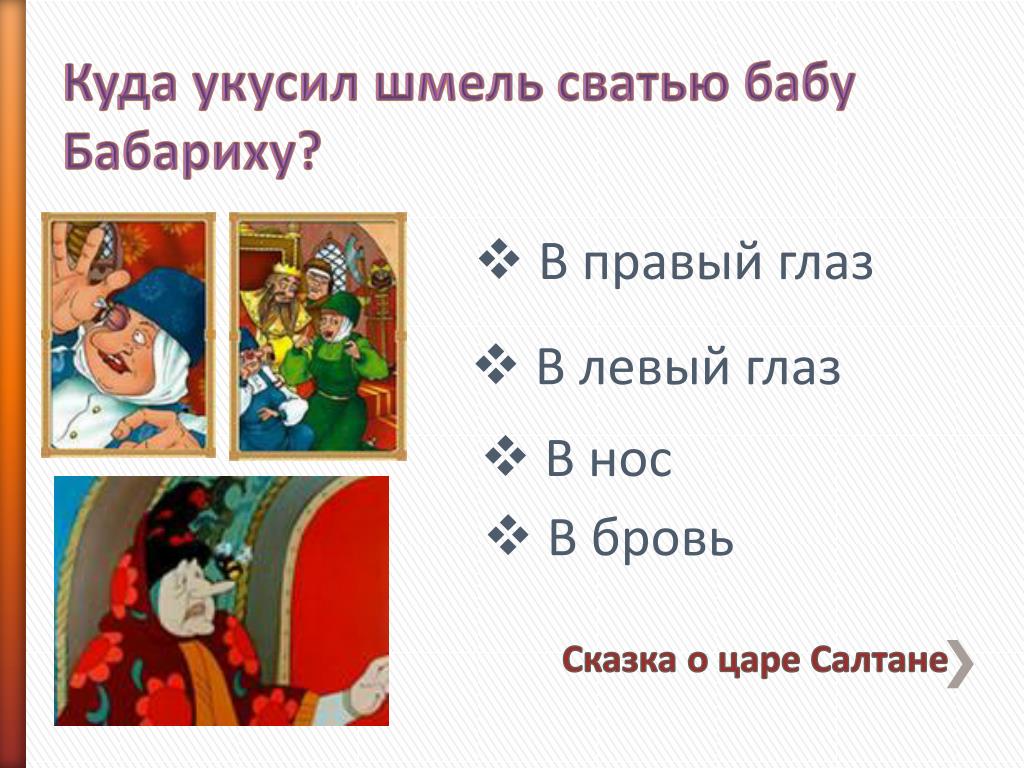 Куда укусил шмель сватью бабу Бабариху?

❖ В правый глаз

❖ В левый глаз

❖ В нос

❖ В бровь

Сказка о царе Салтане